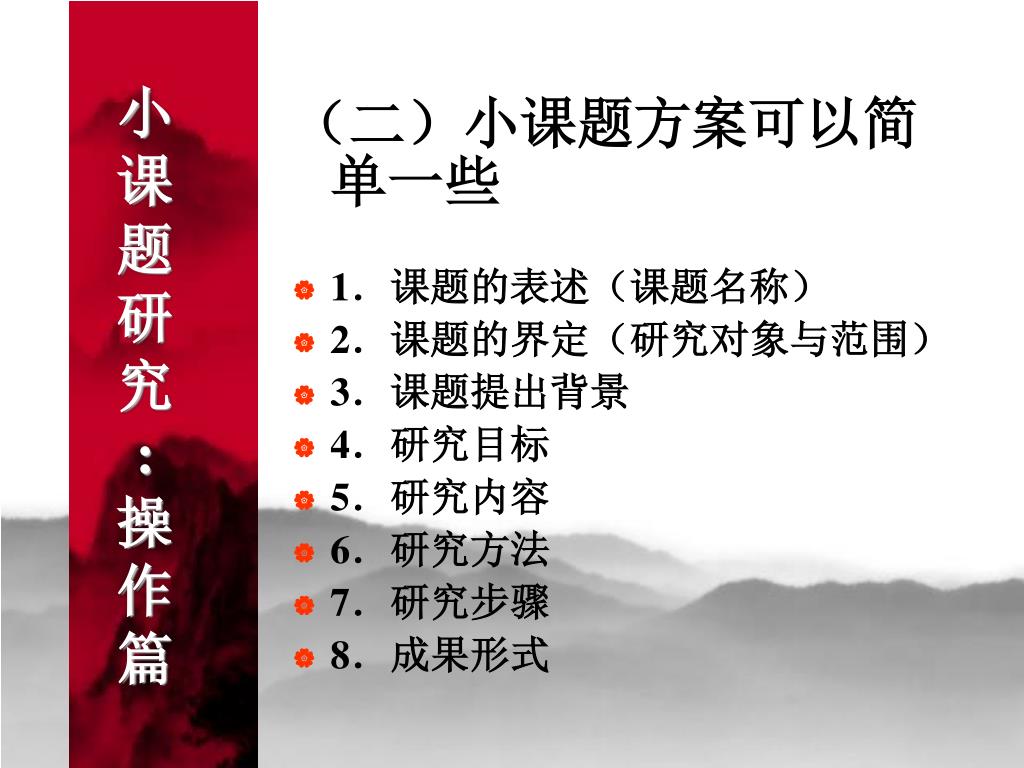 小课题研究：操作篇

（二）小课题方案可以简单一些

1．课题的表述（课题名称）
2．课题的界定（研究对象与范围）
3．课题提出背景
4．研究目标
5．研究内容
6．研究方法
7．研究步骤
8．成果形式